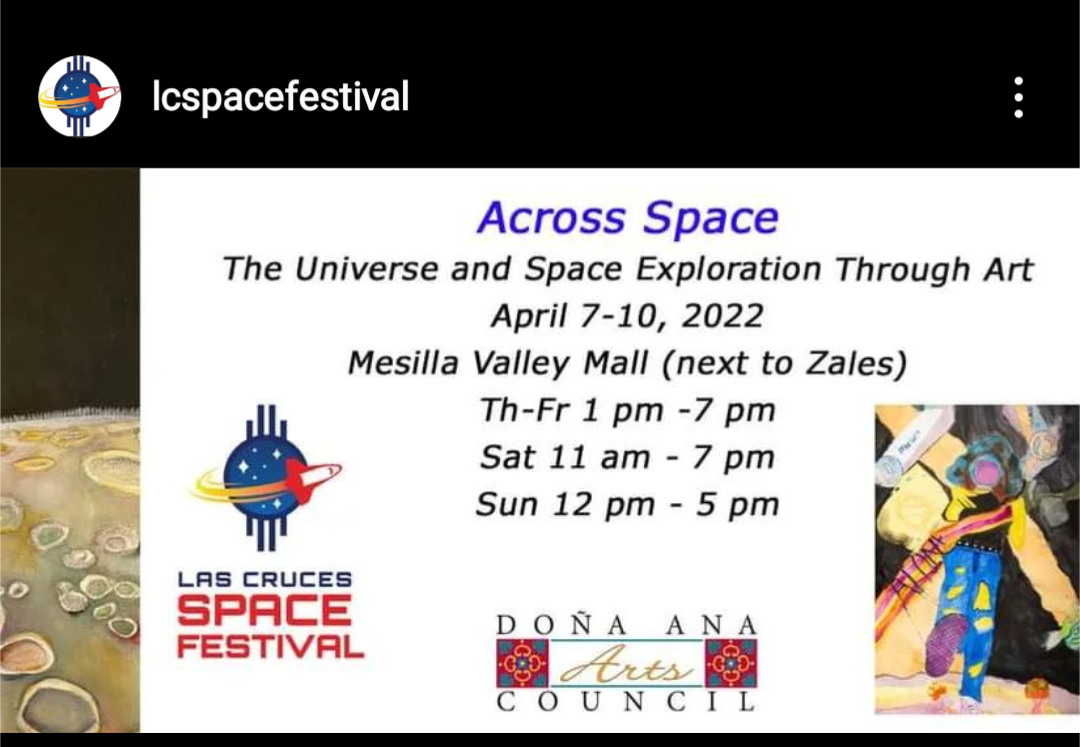 lcspacefestival

Across Space

The Universe and Space Exploration Through Art

April 7-10, 2022

Mesilla Valley Mall (next to Zales)

Th-Fr 1 pm -7 pm

Sat 11 am - 7 pm

Sun 12 pm - 5 pm

LAS CRUCES SPACE FESTIVAL

DOÑA ANA Arts COUNCIL